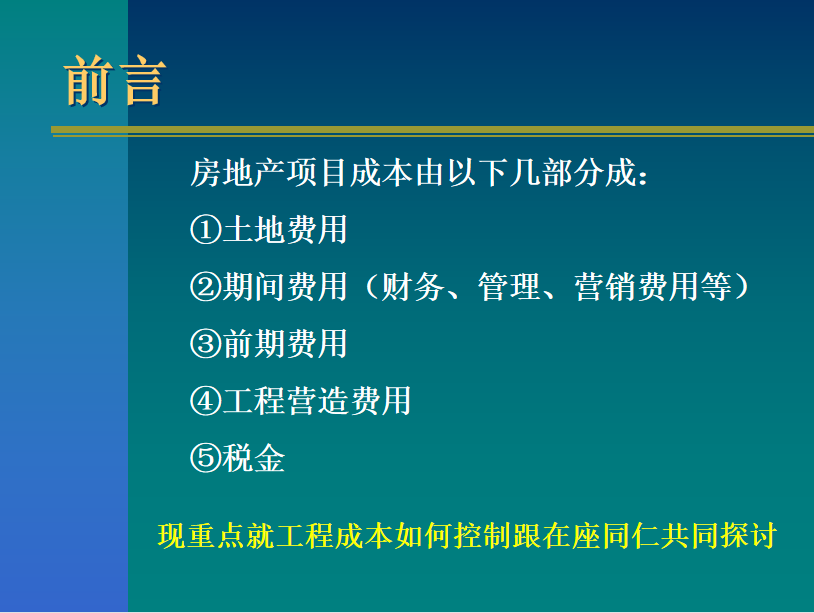 前言

房地产项目成本由以下几部分成：

①土地费用

②期间费用（财务、管理、营销费用等）

③前期费用

④工程营造费用

⑤税金

现重点就工程成本如何控制跟在座同仁共同探讨